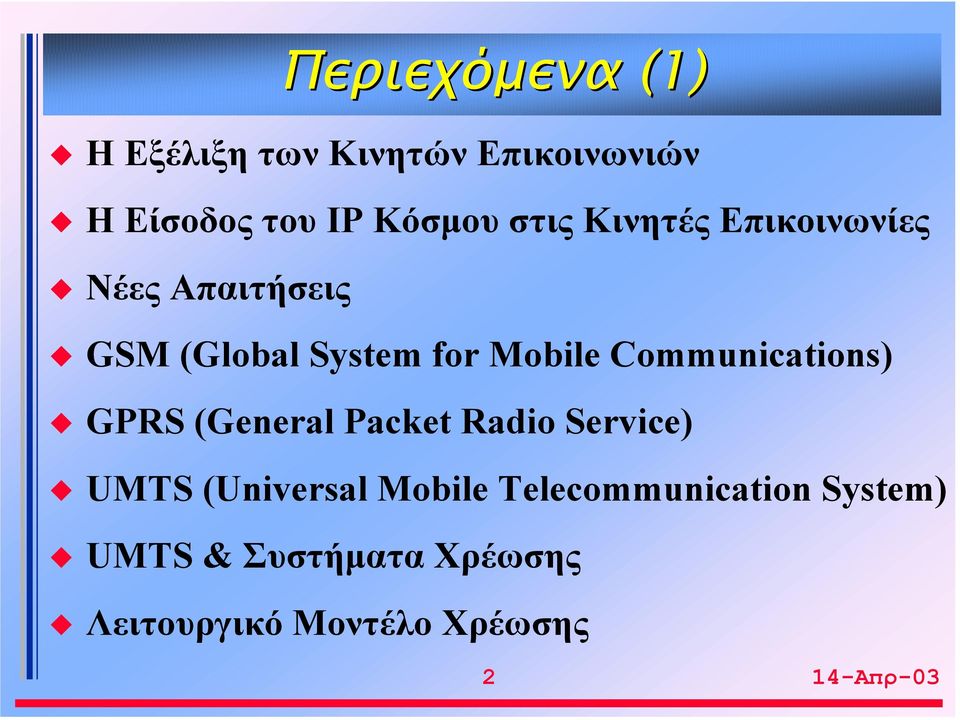 Περιεχόμενα (1)

Η Εξέλιξη των Κινητών Επικοινωνιών

Η Είσοδος του IP Κόσμου στις Κινητές Επικοινωνίες

Νέες Απαιτήσεις

GSM (Global System for Mobile Communications)

GPRS (General Packet Radio Service)

UMTS (Universal Mobile Telecommunication System)

UMTS & Συστήματα Χρέωσης

Λειτουργικό Μοντέλο Χρέωσης

2

14-Απρ-03